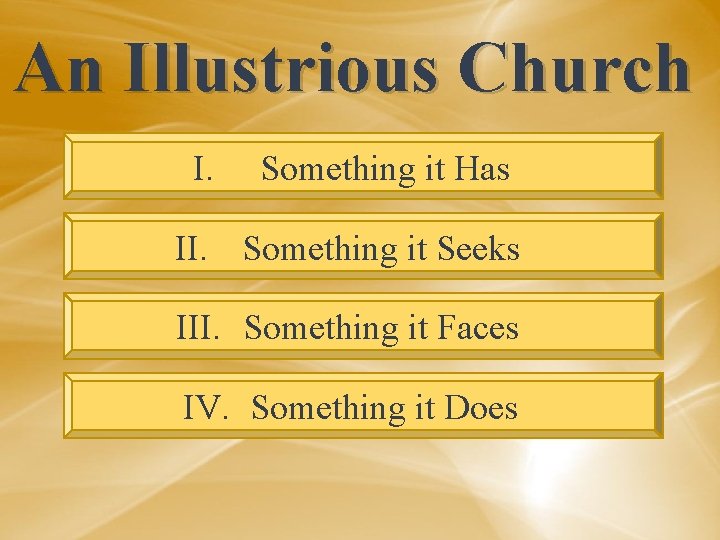 An Illustrious Church

I. Something it Has

II. Something it Seeks

III. Something it Faces

IV. Something it Does